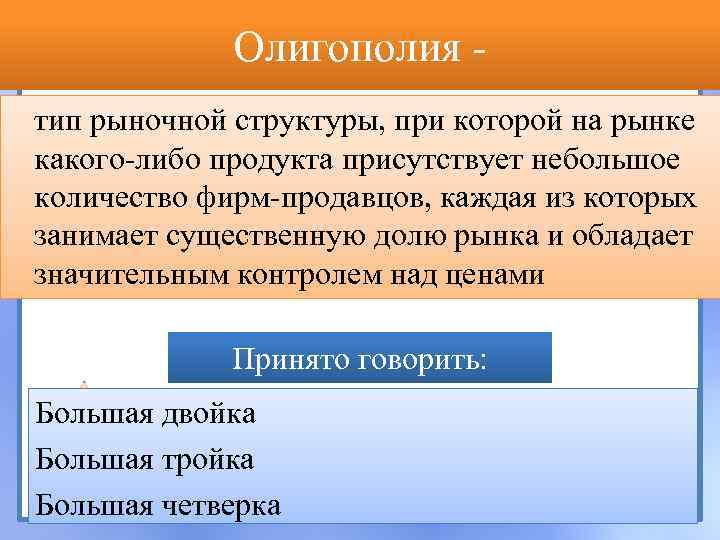 Олигополия -

тип рыночной структуры, при которой на рынке какого-либо продукта присутствует небольшое количество фирм-продавцов, каждая из которых занимает существенную долю рынка и обладает значительным контролем над ценами

Принято говорить:

Большая двойка

Большая тройка

Большая четверка